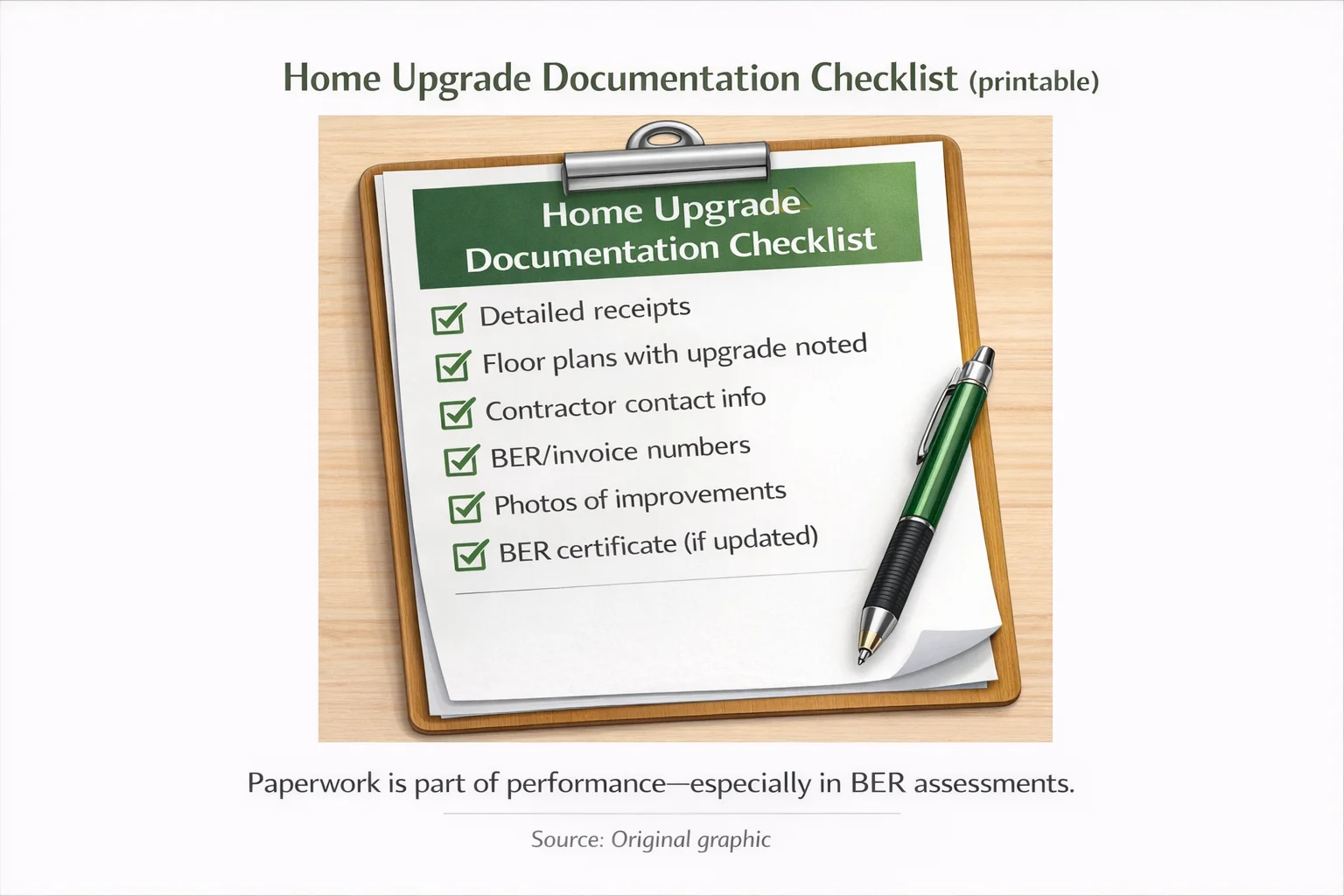 Home Upgrade Documentation Checklist (printable)

Home Upgrade Documentation Checklist

Detailed receipts
Floor plans with upgrade noted
Contractor contact info
BER/invoice numbers
Photos of improvements
BER certificate (if updated)

Paperwork is part of performance—especially in BER assessments.

Source: Original graphic